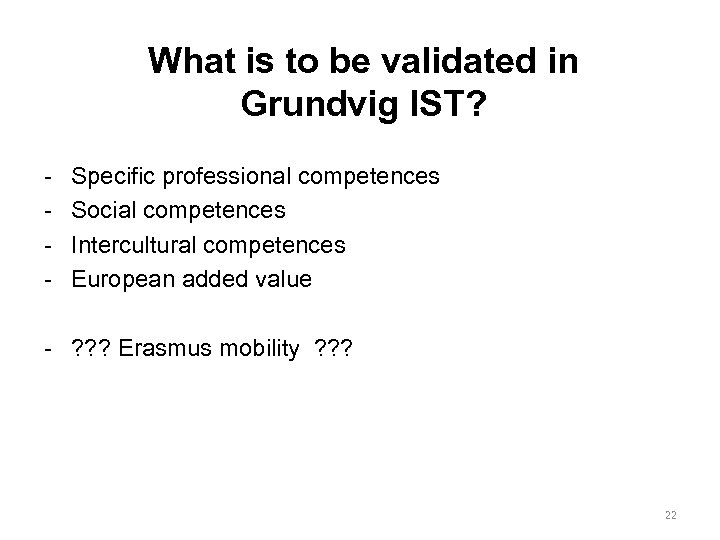 What is to be validated in Grundvig IST?

- Specific professional competences
- Social competences
- Intercultural competences
- European added value

- ??? Erasmus mobility ???

22